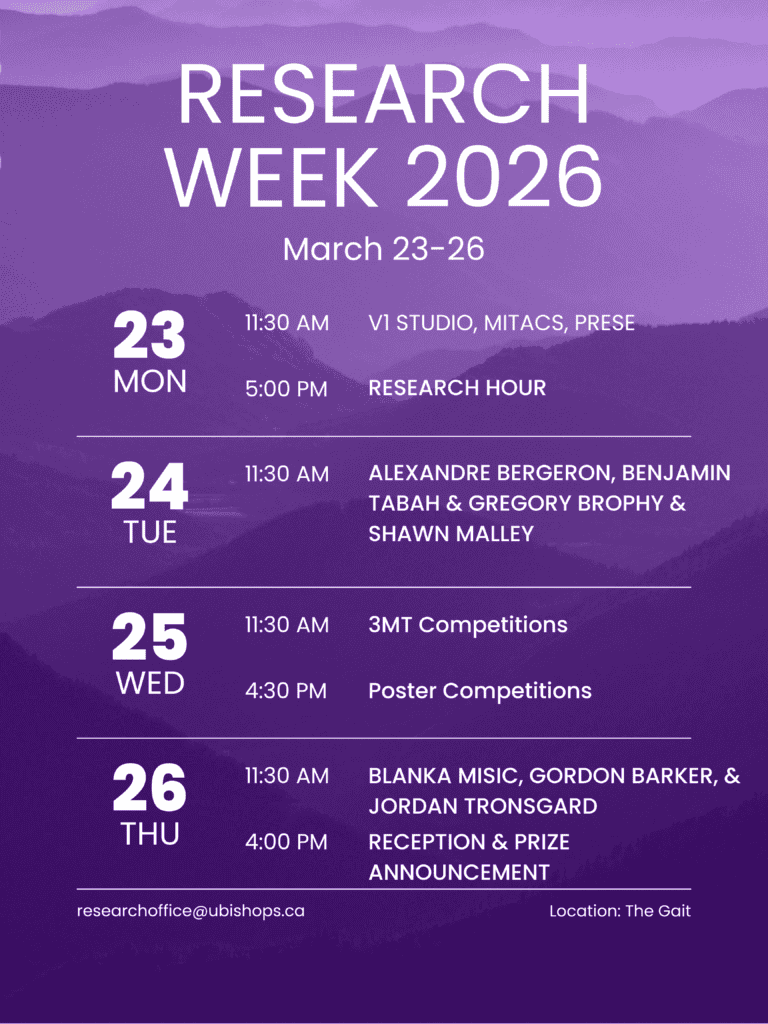 RESEARCH WEEK 2026

March 23-26

23
MON

11:30 AM V1 STUDIO, MITACS, PRESE

5:00 PM RESEARCH HOUR

24
TUE

11:30 AM ALEXANDRE BERGERON, BENJAMIN TABAH & GREGORY BROPHY & SHAWN MALLEY

25
WED

11:30 AM 3MT Competitions

4:30 PM Poster Competitions

26
THU

11:30 AM BLANKA MISIC, GORDON BARKER, & JORDAN TRONSGARD

4:00 PM RECEPTION & PRIZE ANNOUNCEMENT

researchoffice@ubishops.ca

Location: The Gait